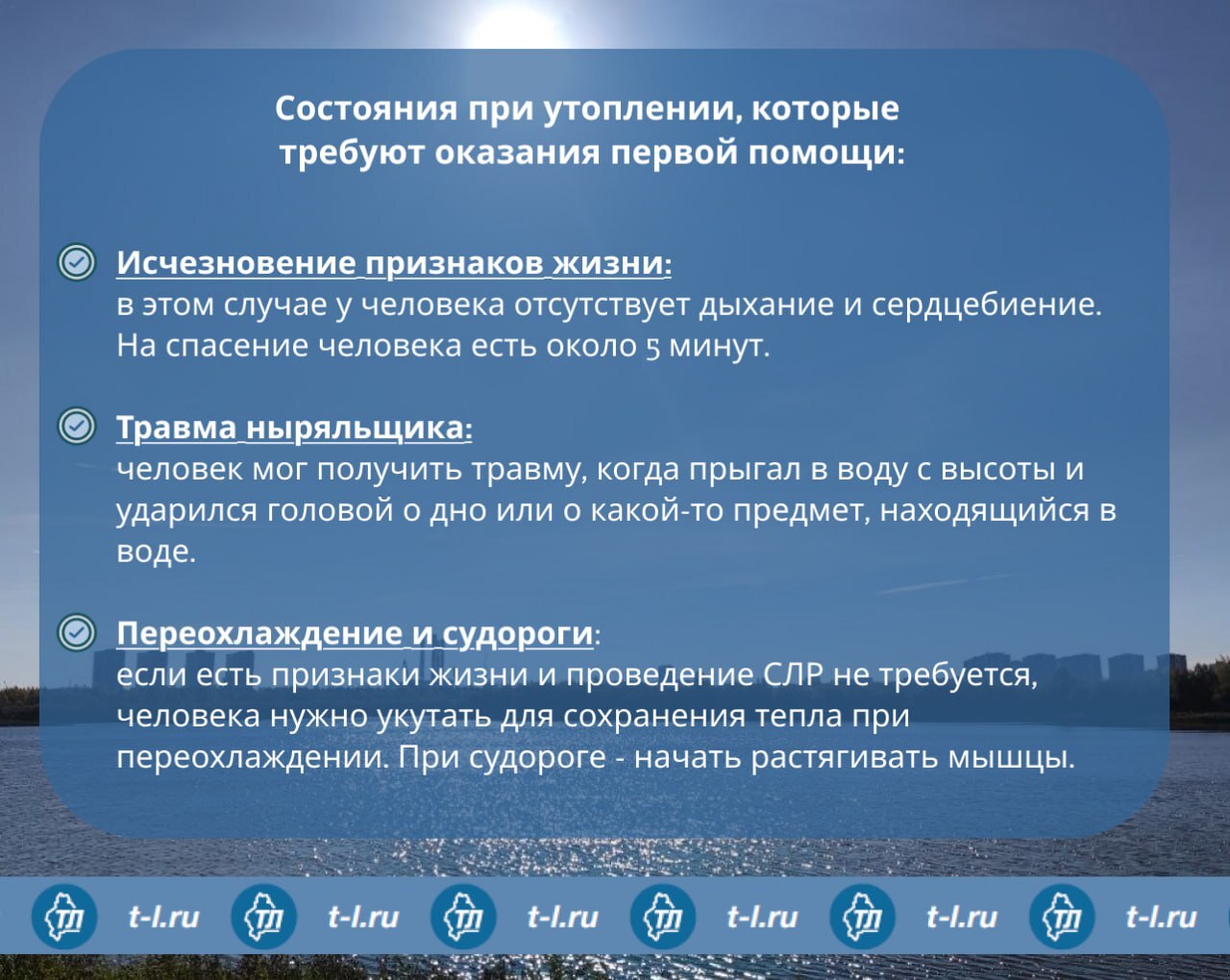 Состояния при утоплении, которые требуют оказания первой помощи:

Исчезновение признаков жизни:
в этом случае у человека отсутствует дыхание и сердцебиение. На спасение человека есть около 5 минут.

Травма ныряльщика:
человек мог получить травму, когда прыгал в воду с высоты и ударился головой о дно или о какой-то предмет, находящийся в воде.

Переохлаждение и судороги:
если есть признаки жизни и проведение СЛР не требуется, человека нужно укутать для сохранения тепла при переохлаждении. При судороге - начать растягивать мышцы.

ТЛ t-l.ru ТЛ t-l.ru ТЛ t-l.ru ТЛ t-l.ru ТЛ t-l.ru ТЛ t-l.ru